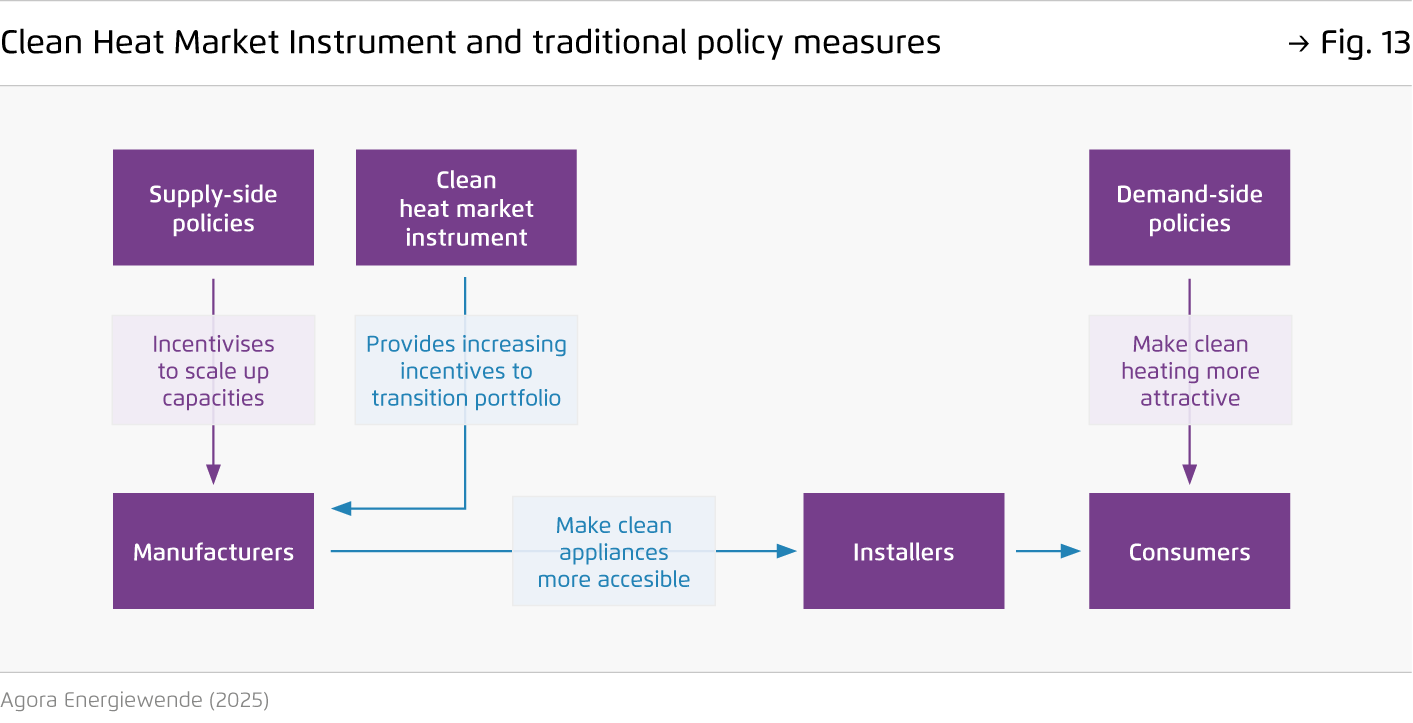 Clean Heat Market Instrument and traditional policy measures → Fig. 13

Supply-side policies

Clean heat market instrument

Demand-side policies

Incentivises to scale up capacities

Provides increasing incentives to transition portfolio

Make clean heating more attractive

Manufacturers

Make clean appliances more accesible

Installers

Consumers

Agora Energiewende (2025)